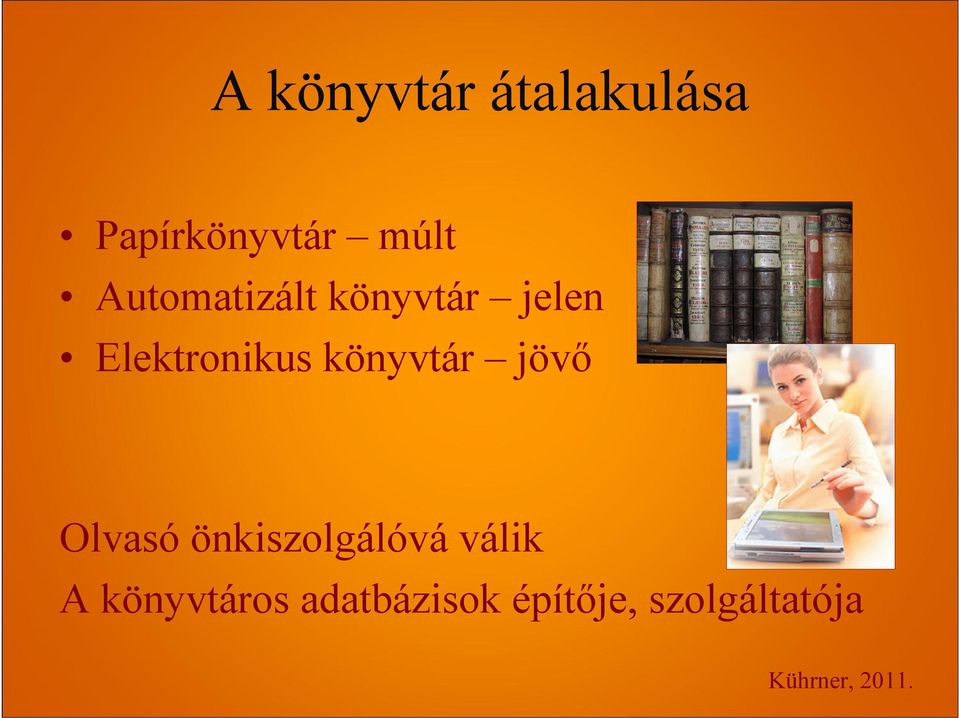 A könyvtár átalakulása

• Papírkönyvtár – múlt
• Automatizált könyvtár – jelen
• Elektronikus könyvtár – jövő

Olvasó önkiszolgálóvá válik
A könyvtáros adatbázisok építője, szolgáltatója

Kührner, 2011.